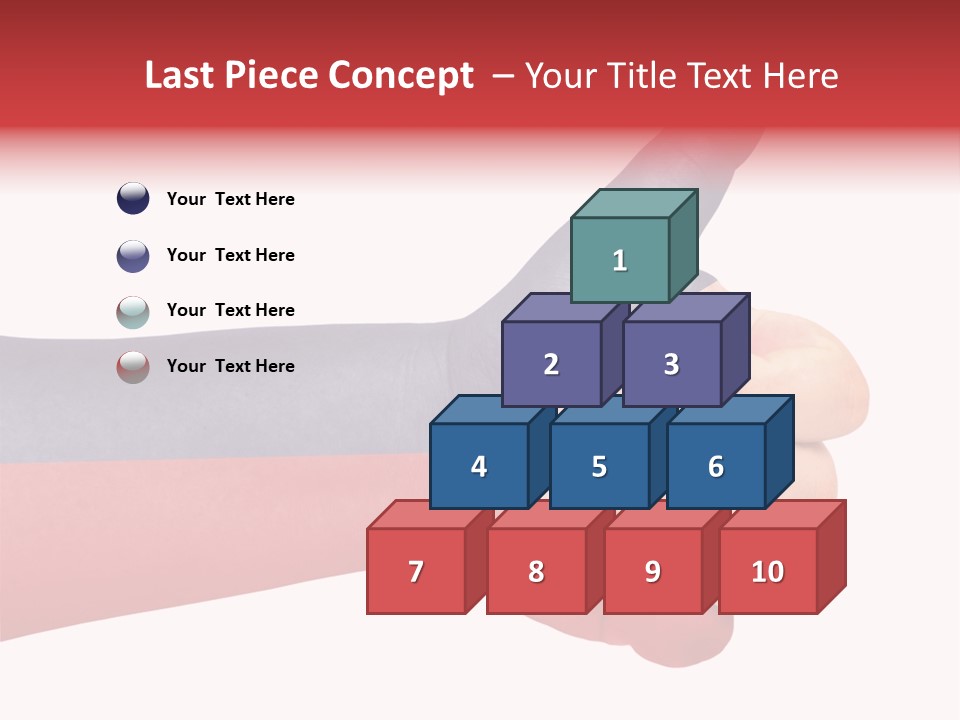 Last Piece Concept – Your Title Text Here

Your Text Here

Your Text Here

Your Text Here

Your Text Here

1

2

3

4

5

6

7

8

9

10